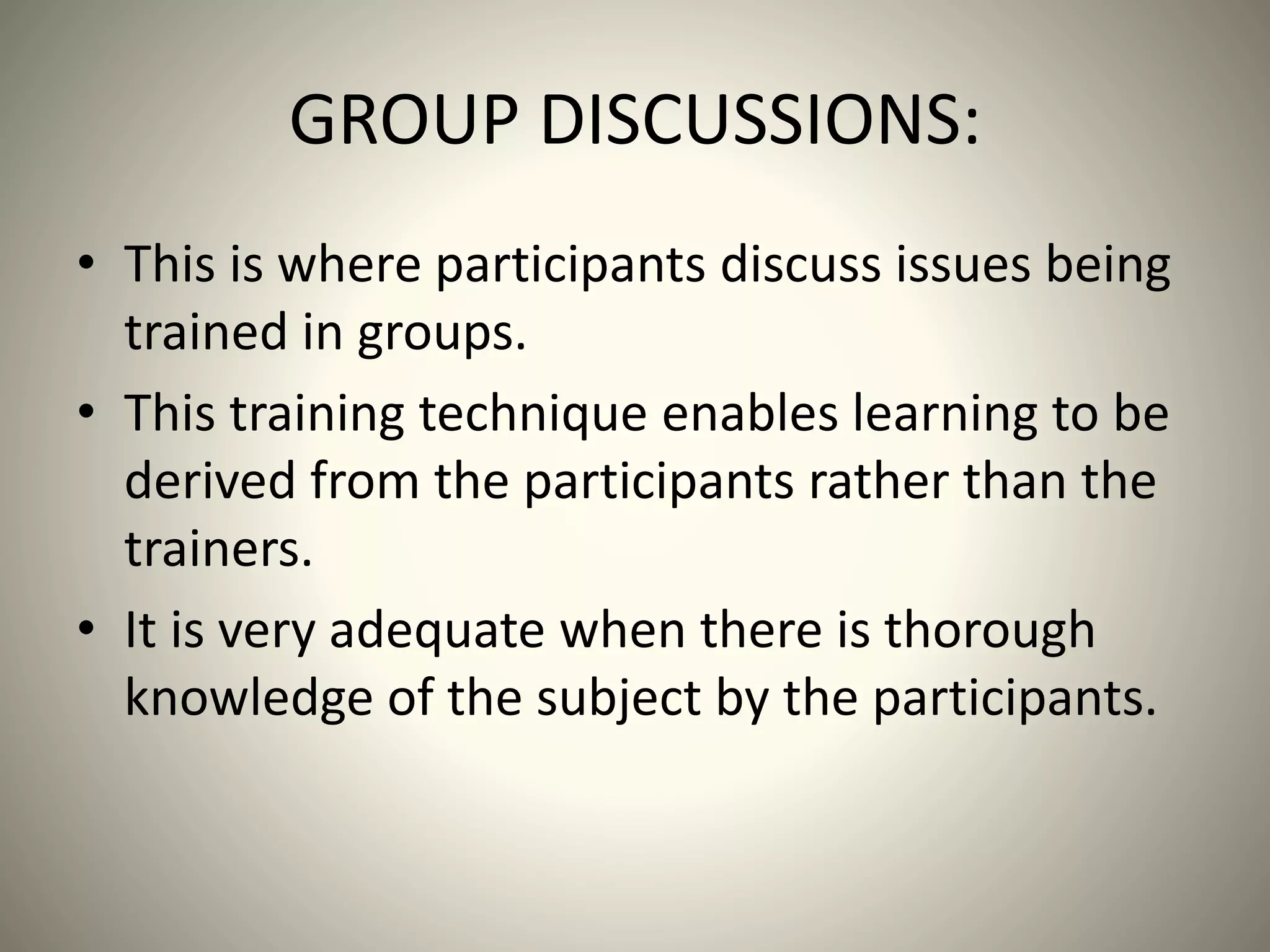 GROUP DISCUSSIONS:

• This is where participants discuss issues being trained in groups.
• This training technique enables learning to be derived from the participants rather than the trainers.
• It is very adequate when there is thorough knowledge of the subject by the participants.